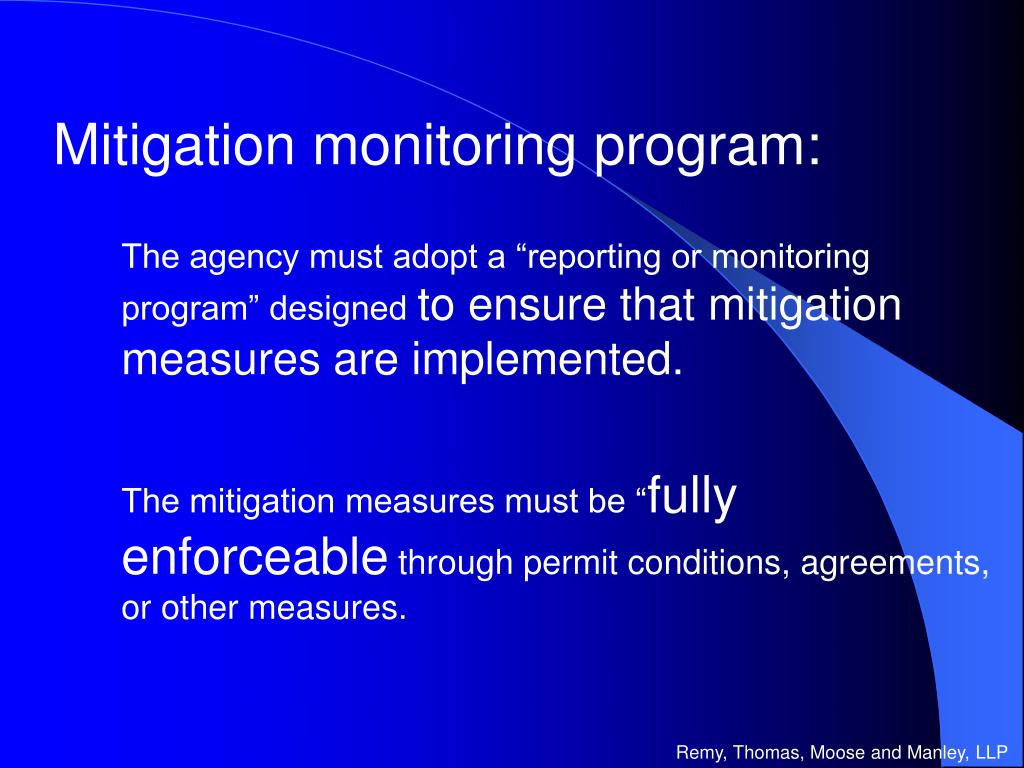 Mitigation monitoring program:

The agency must adopt a “reporting or monitoring program” designed to ensure that mitigation measures are implemented.

The mitigation measures must be “fully enforceable through permit conditions, agreements, or other measures.

Remy, Thomas, Moose and Manley, LLP